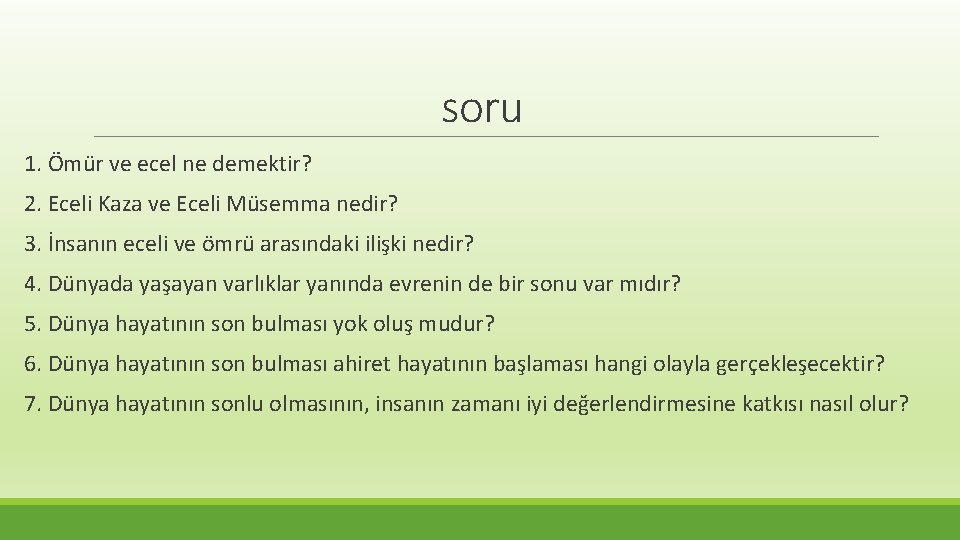 soru

1. Ömür ve ecel ne demektir?

2. Eceli Kaza ve Eceli Müsemma nedir?

3. İnsanın eceli ve ömrü arasındaki ilişki nedir?

4. Dünyada yaşayan varlıklar yanında evrenin de bir sonu var mıdır?

5. Dünya hayatının son bulması yok oluş mudur?

6. Dünya hayatının son bulması ahiret hayatının başlaması hangi olayla gerçekleşecektir?

7. Dünya hayatının sonlu olmasının, insanın zamanı iyi değerlendirmesine katkısı nasıl olur?